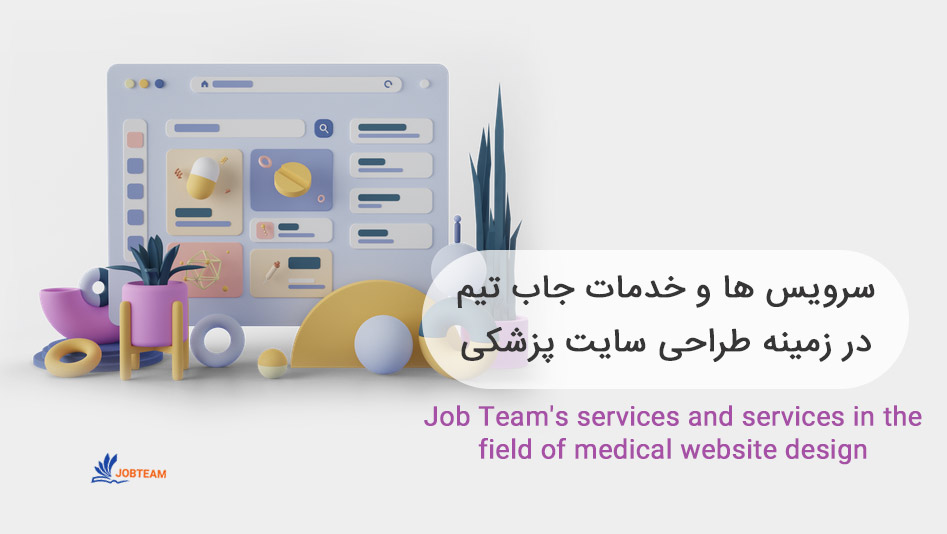 سرویس ها و خدمات جاب تیم
در زمینه طراحی سایت پزشکی

Job Team's services and services in the field of medical website design

JOBTEAM